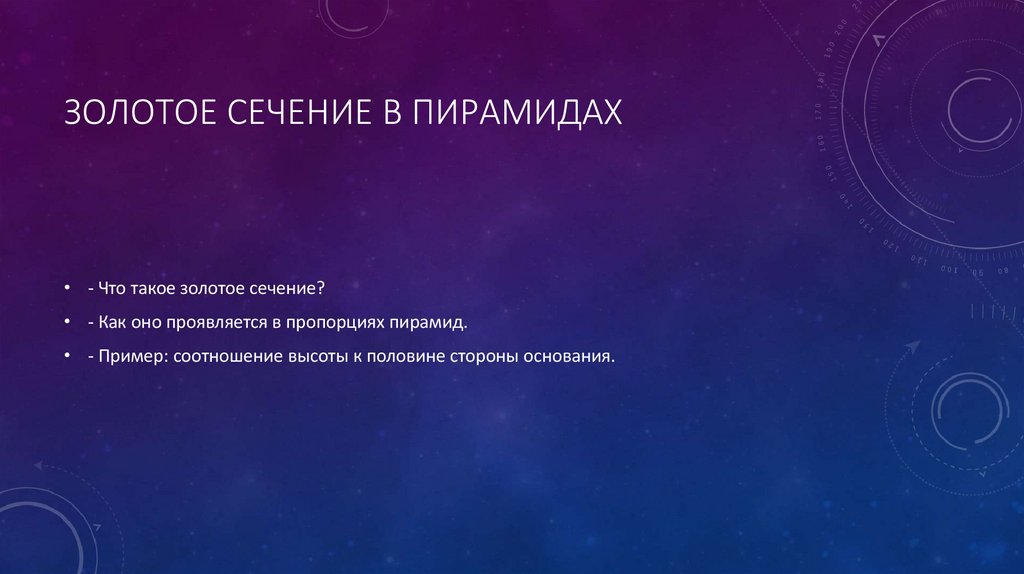 ЗОЛОТОЕ СЕЧЕНИЕ В ПИРАМИДАХ

• - Что такое золотое сечение?

• - Как оно проявляется в пропорциях пирамид.

• - Пример: соотношение высоты к половине стороны основания.